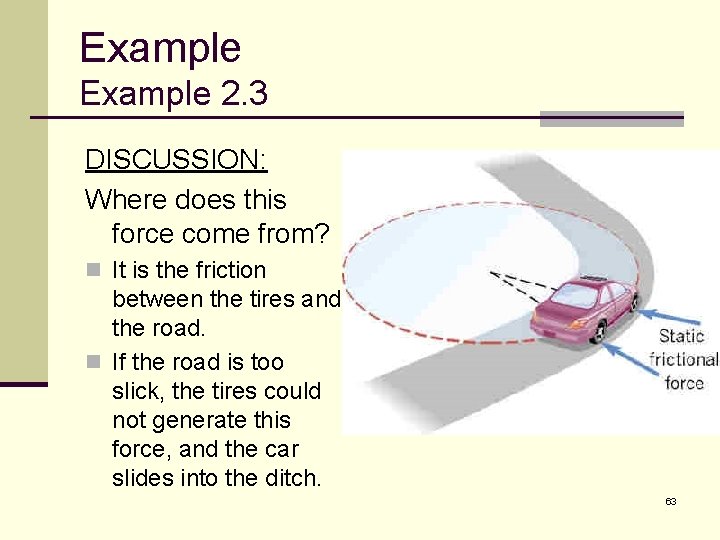 Example
Example 2.3

DISCUSSION:

Where does this force come from?

It is the friction between the tires and the road.

If the road is too slick, the tires could not generate this force, and the car slides into the ditch.

Static frictional force

63